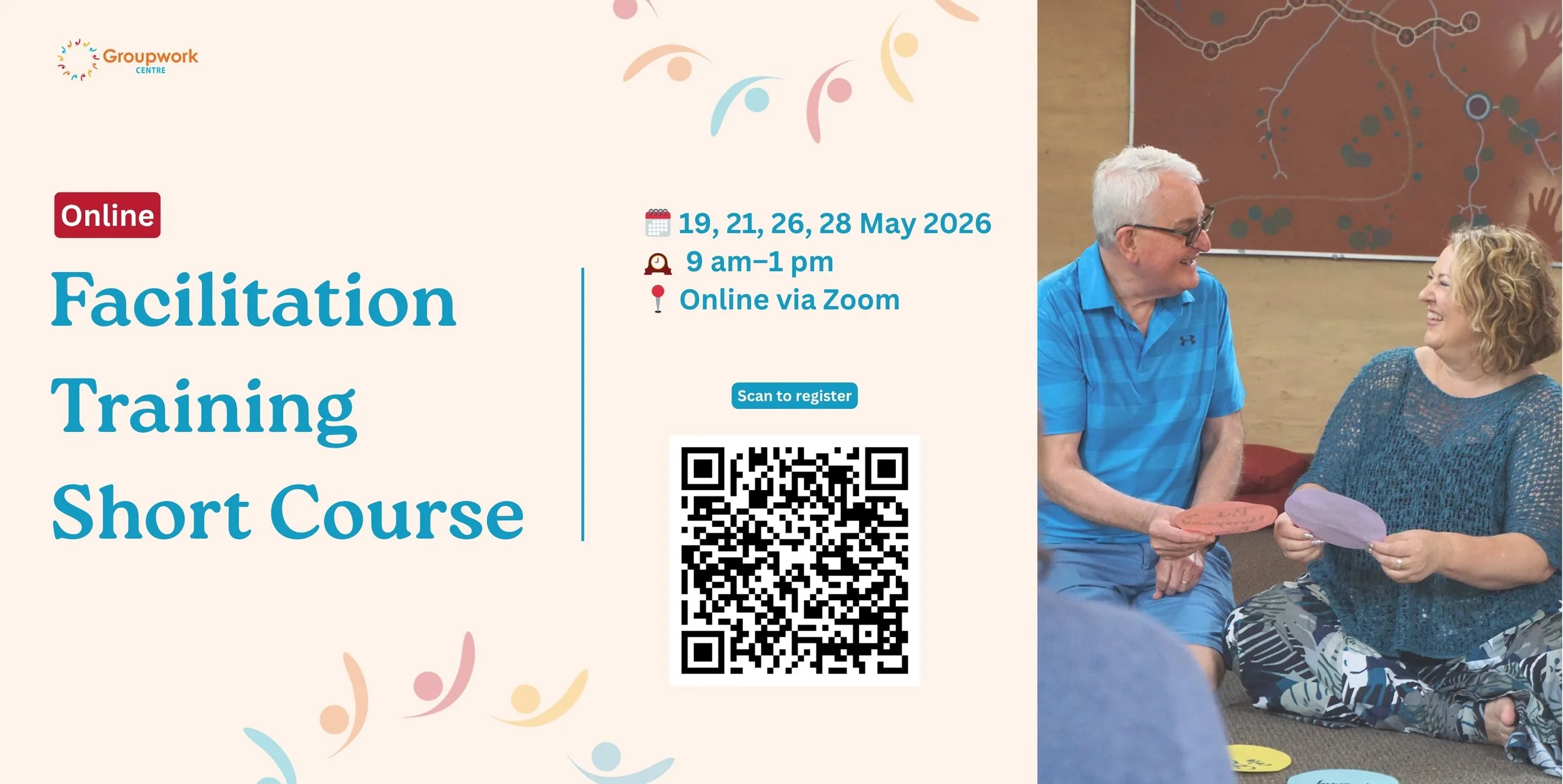 Groupwork CENTRE

Online

Facilitation Training Short Course

19, 21, 26, 28 May 2026
9 am–1 pm
Online via Zoom

Scan to register